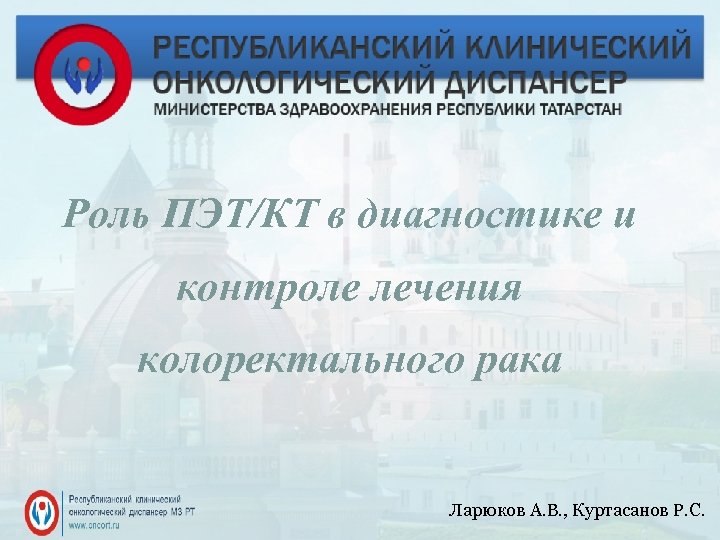 РЕСПУБЛИКАНСКИЙ КЛИНИЧЕСКИЙ ОНКОЛОГИЧЕСКИЙ ДИСПАНСЕР
МИНИСТЕРСТВА ЗДРАВООХРАНЕНИЯ РЕСПУБЛИКИ ТАТАРСТАН

Роль ПЭТ/КТ в диагностике и контроле лечения колоректального рака

Республиканский клинический онкологический диспансер МЗ РТ
www.oncort.ru

Ларюков А.В., Куртасанов Р.С.